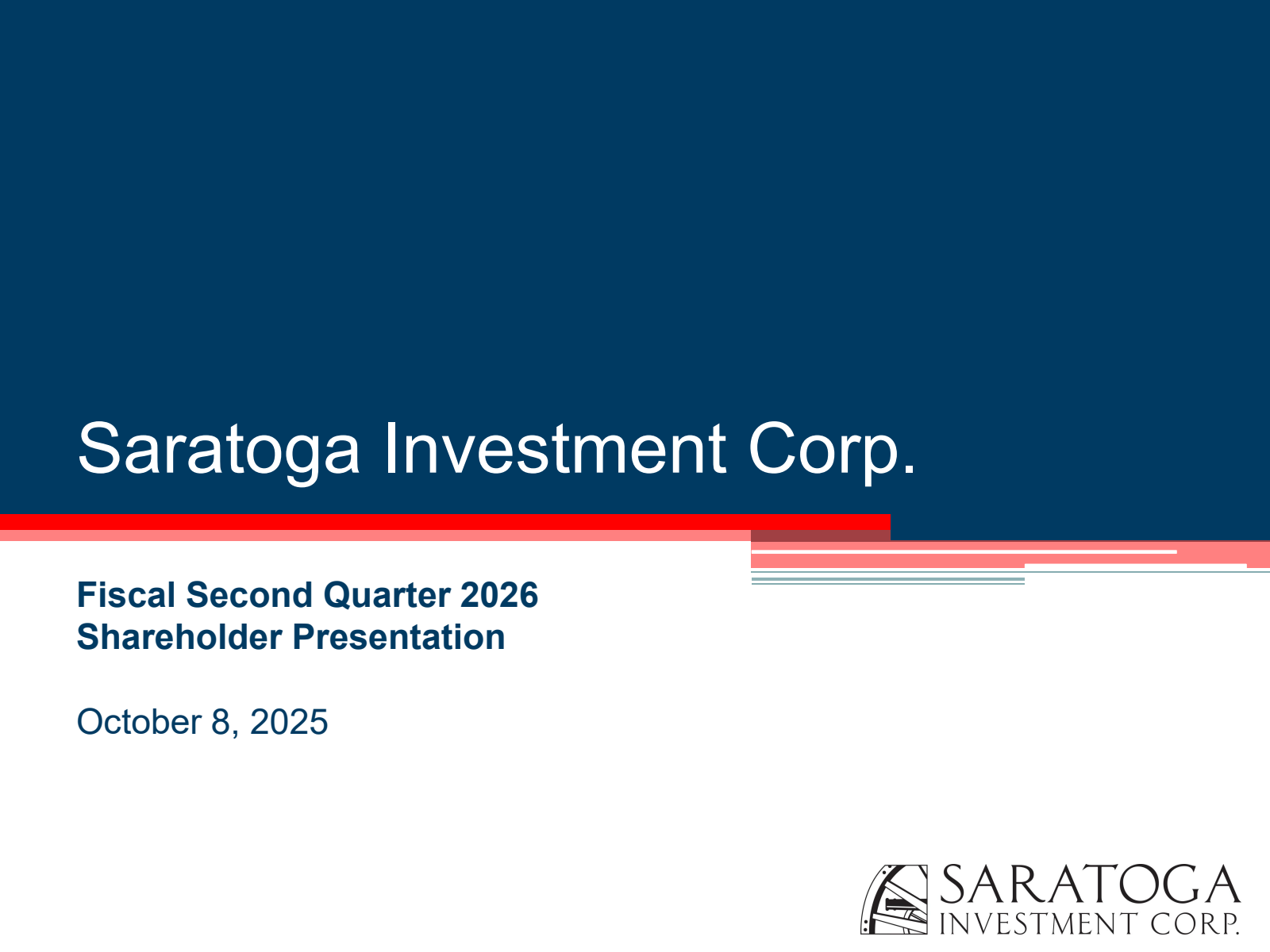 Saratoga Investment Corp.

Fiscal Second Quarter 2026
Shareholder Presentation

October 8, 2025

SARATOGA
INVESTMENT CORP.